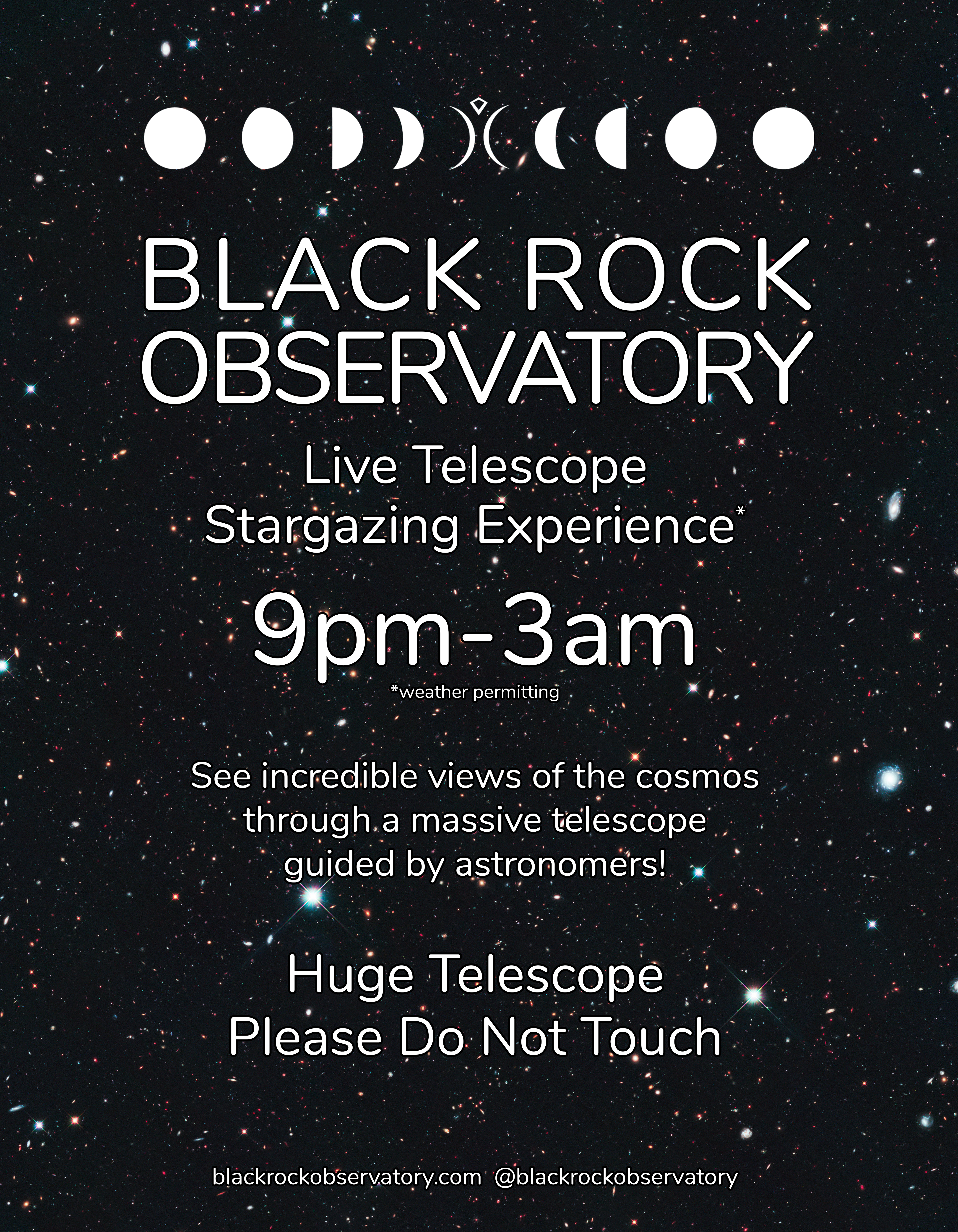 BLACK ROCK OBSERVATORY

Live Telescope Stargazing Experience*

9pm-3am

*weather permitting

See incredible views of the cosmos through a massive telescope guided by astronomers!

Huge Telescope
Please Do Not Touch

blackrockobservatory.com @blackrockobservatory